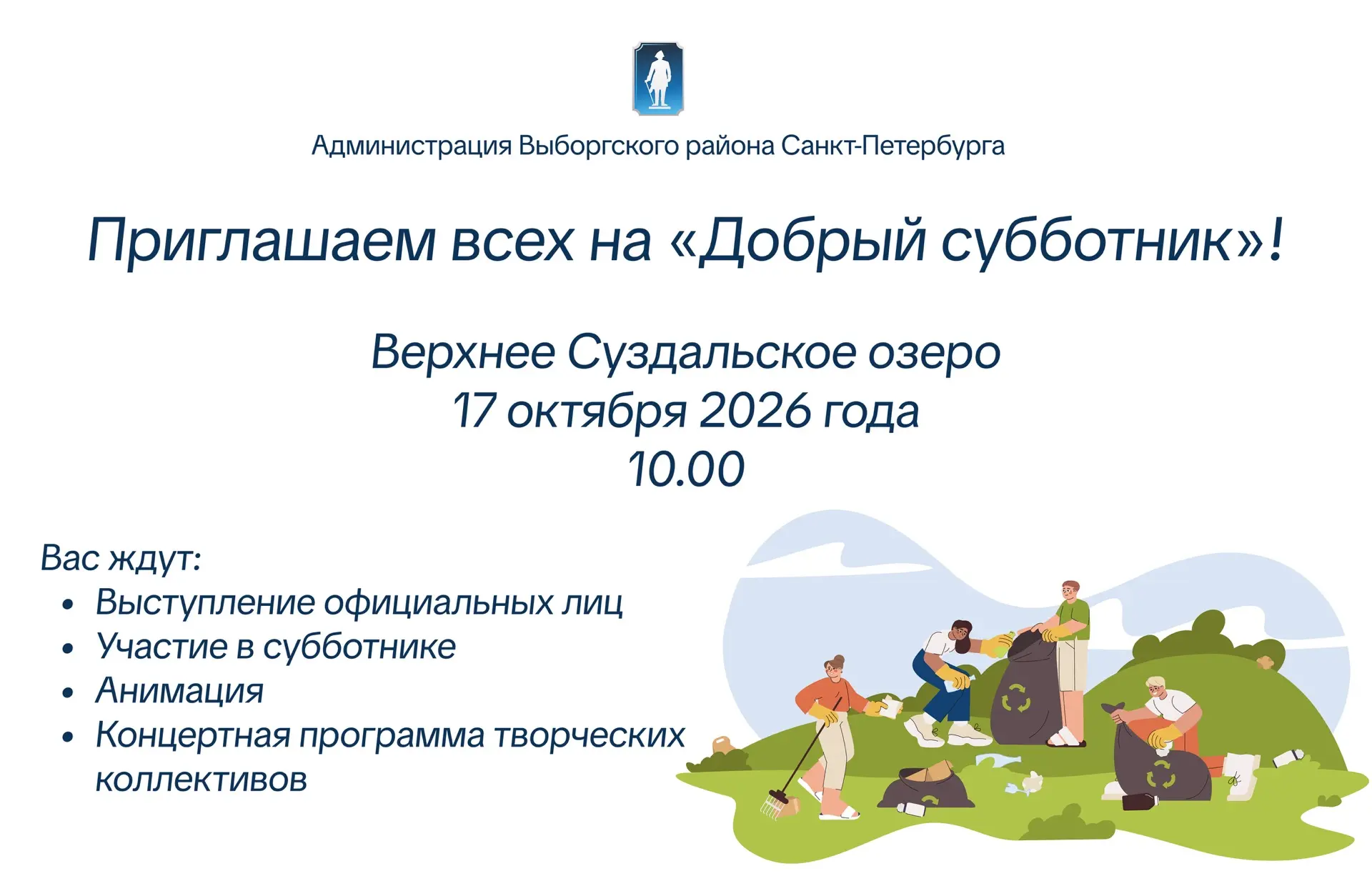 Администрация Выборгского района Санкт-Петербурга

Приглашаем всех на «Добрый субботник»!

Верхнее Суздальское озеро
17 октября 2026 года
10.00

Вас ждут:
• Выступление официальных лиц
• Участие в субботнике
• Анимация
• Концертная программа творческих коллективов